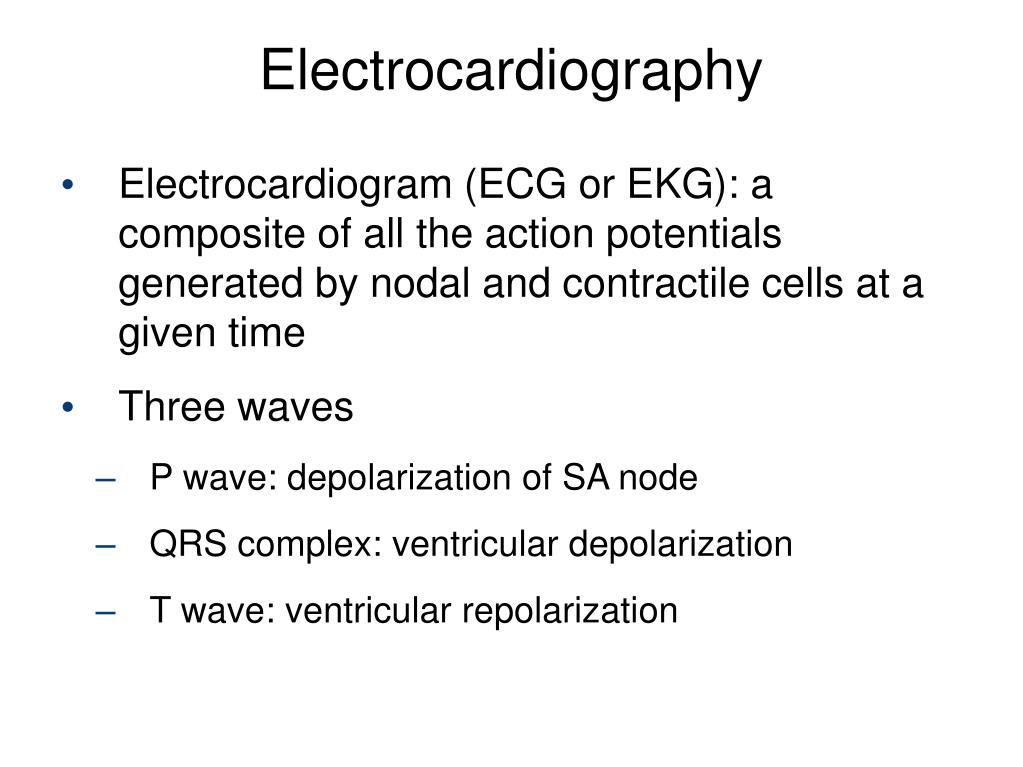 Electrocardiography

• Electrocardiogram (ECG or EKG): a composite of all the action potentials generated by nodal and contractile cells at a given time

• Three waves

– P wave: depolarization of SA node

– QRS complex: ventricular depolarization

– T wave: ventricular repolarization